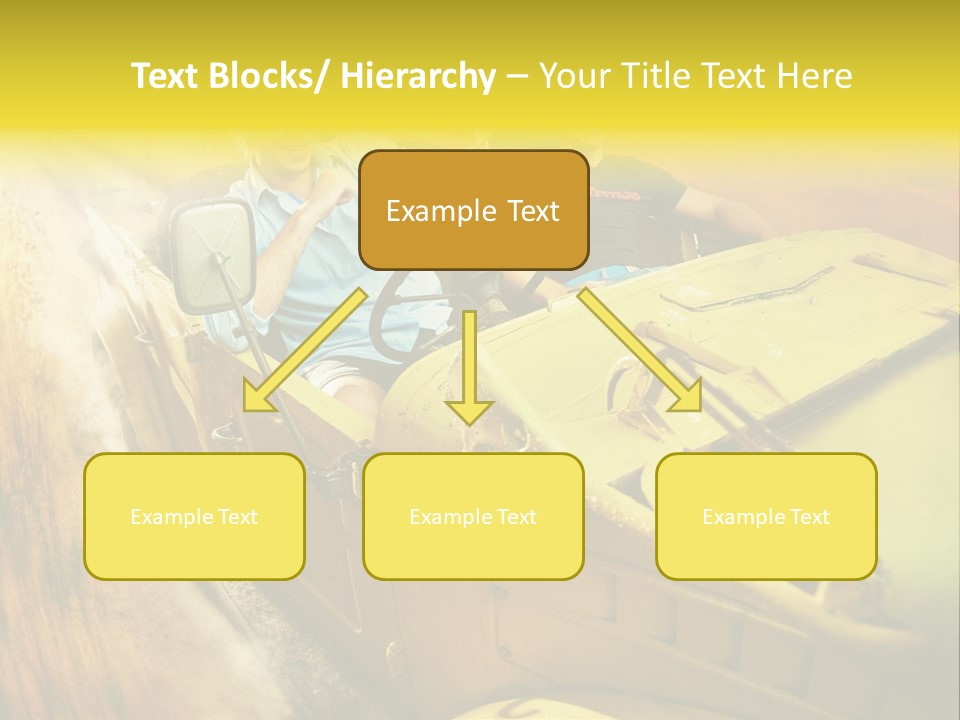 Text Blocks/ Hierarchy – Your Title Text Here

Example Text

Example Text

Example Text

Example Text